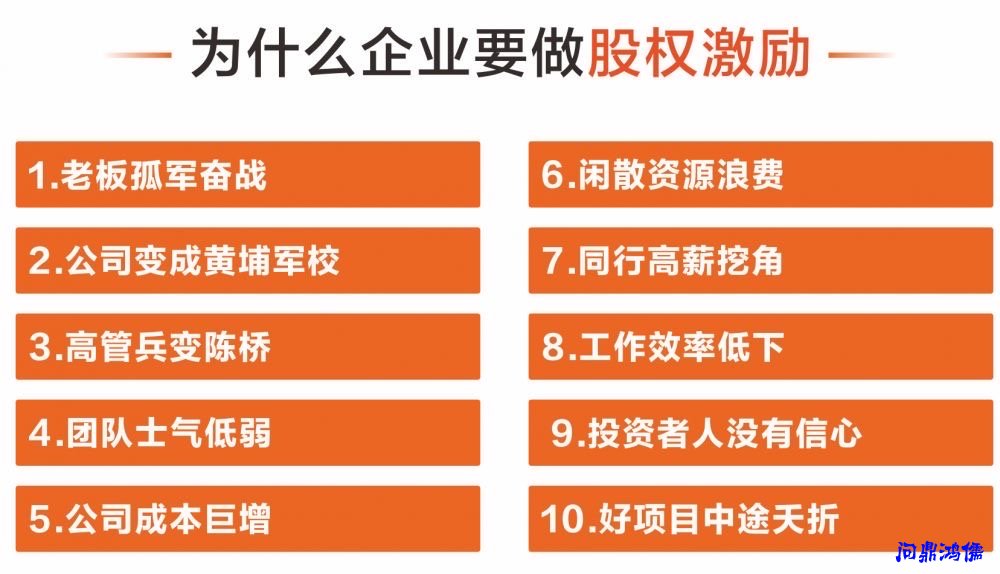 为什么企业要做股权激励

1.老板孤军奋战

2.公司变成黄埔军校

3.高管兵变陈桥

4.团队士气低弱

5.公司成本巨增

6.闲散资源浪费

7.同行高薪挖角

8.工作效率低下

9.投资者人没有信心

10.好项目中途夭折

问鼎鸿儒